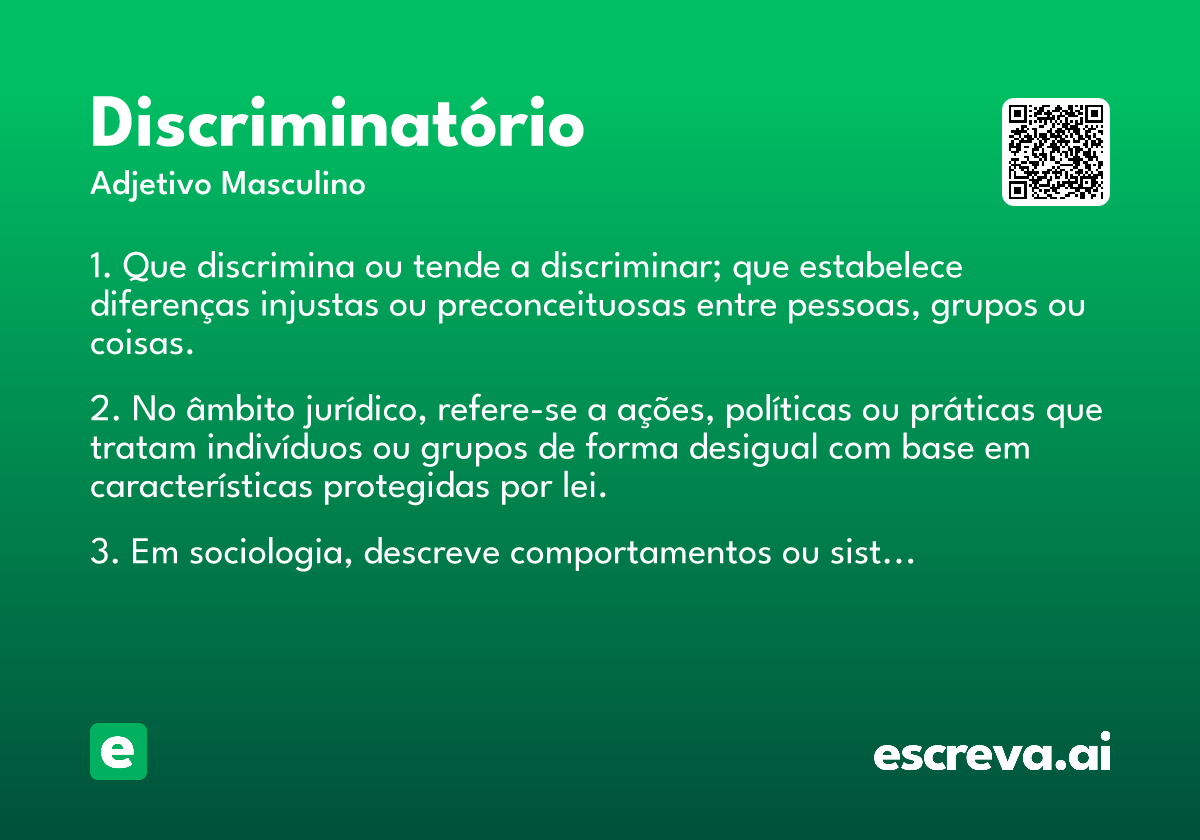 Discriminatório
Adjetivo Masculino

1. Que discrimina ou tende a discriminar; que estabelece diferenças injustas ou preconceituosas entre pessoas, grupos ou coisas.

2. No âmbito jurídico, refere-se a ações, políticas ou práticas que tratam indivíduos ou grupos de forma desigual com base em características protegidas por lei.

3. Em sociologia, descreve comportamentos ou sist...

e

escreva.ai